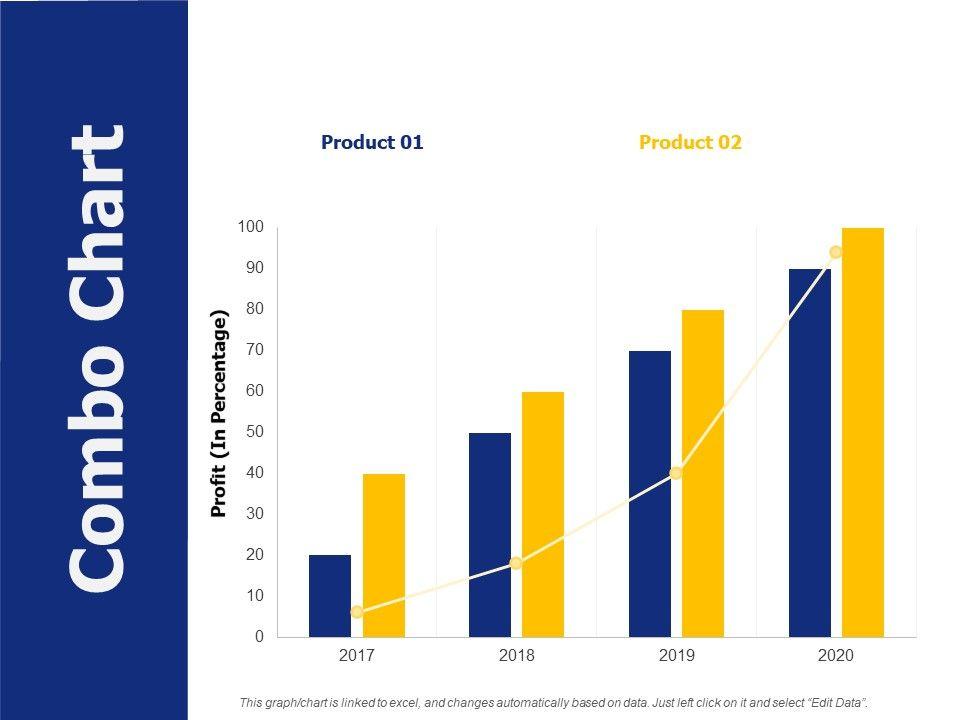 Combo Chart

Product 01

Product 02

Profit (In Percentage)

100
90
80
70
60
50
40
30
20
10
0

2017
2018
2019
2020

This graph/chart is linked to excel, and changes automatically based on data. Just left click on it and select "Edit Data".